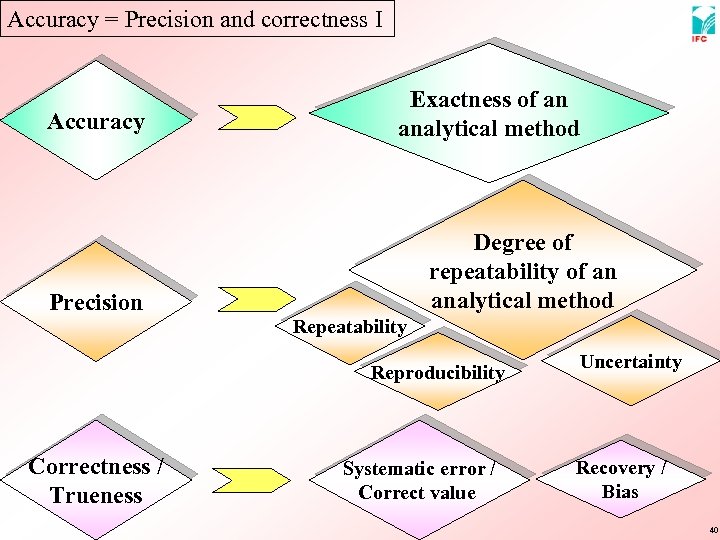 Accuracy = Precision and correctness I

IFC

Accuracy

Exactness of an analytical method

Precision

Degree of repeatability of an analytical method

Repeatability

Reproducibility

Uncertainty

Correctness / Trueness

Systematic error / Correct value

Recovery / Bias

40